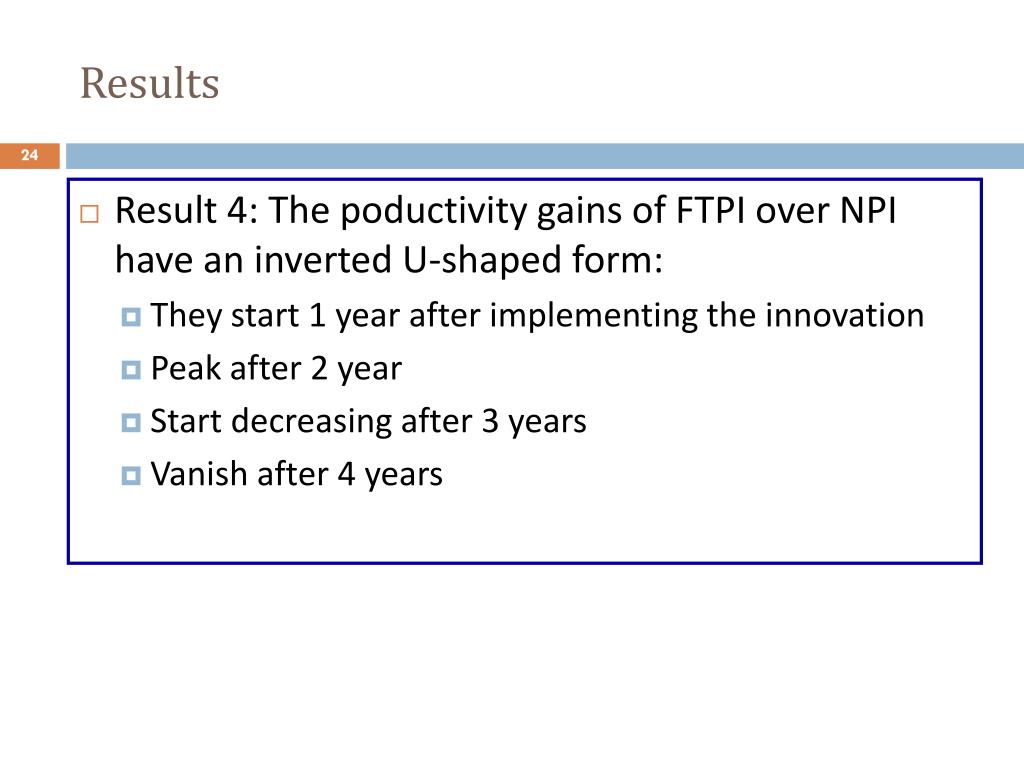 Results

24

Result 4: The poductivity gains of FTPI over NPI have an inverted U-shaped form:

They start 1 year after implementing the innovation

Peak after 2 year

Start decreasing after 3 years

Vanish after 4 years